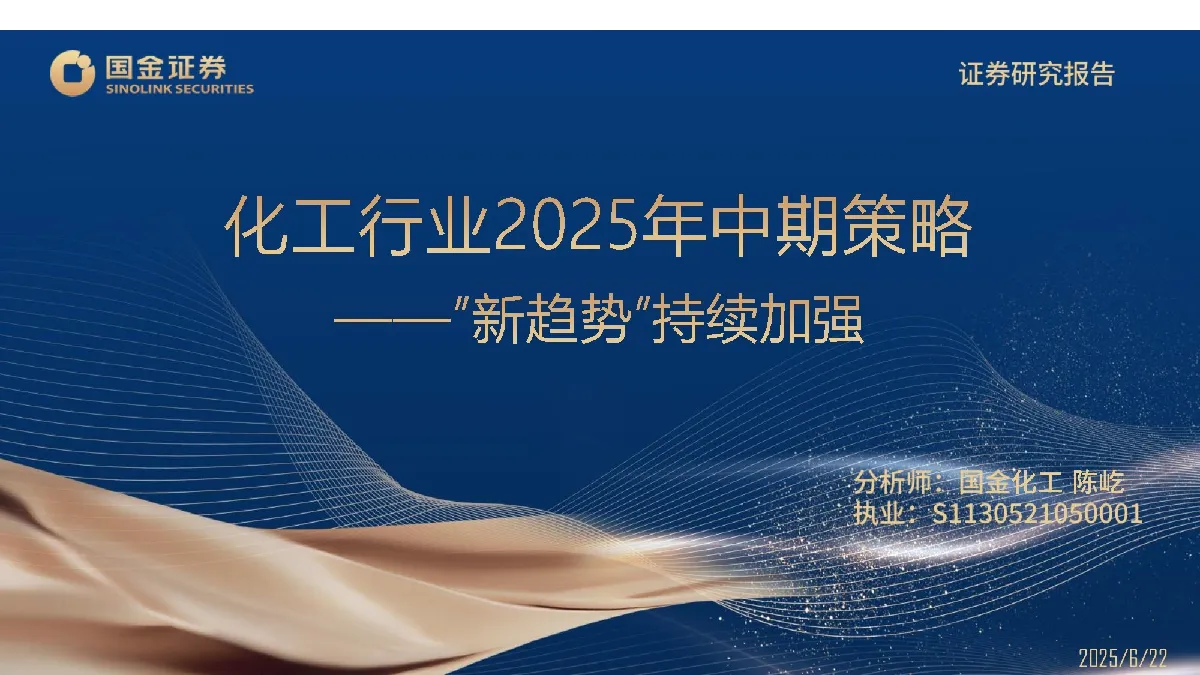 国金证券
SINOLINK SECURITIES

证券研究报告

化工行业2025年中期策略

——"新趋势"持续加强

分析师：国金化工 陈屹
执业：S1130521050001

2025/6/22